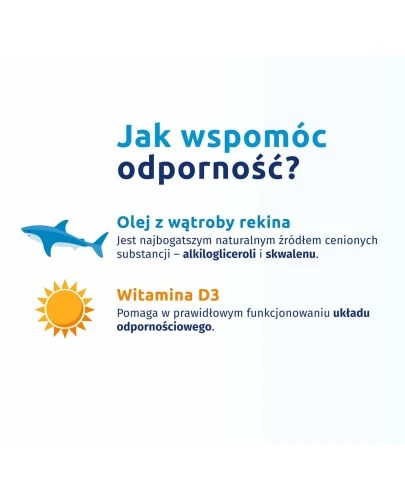 Jak wspomóc odporność?

Olej z wątroby rekina
Jest najbogatszym naturalnym źródłem cenionych substancji – alkilogliceroli i skwalenu.

Witamina D3
Pomaga w prawidłowym funkcjonowaniu układu odpornościowego.